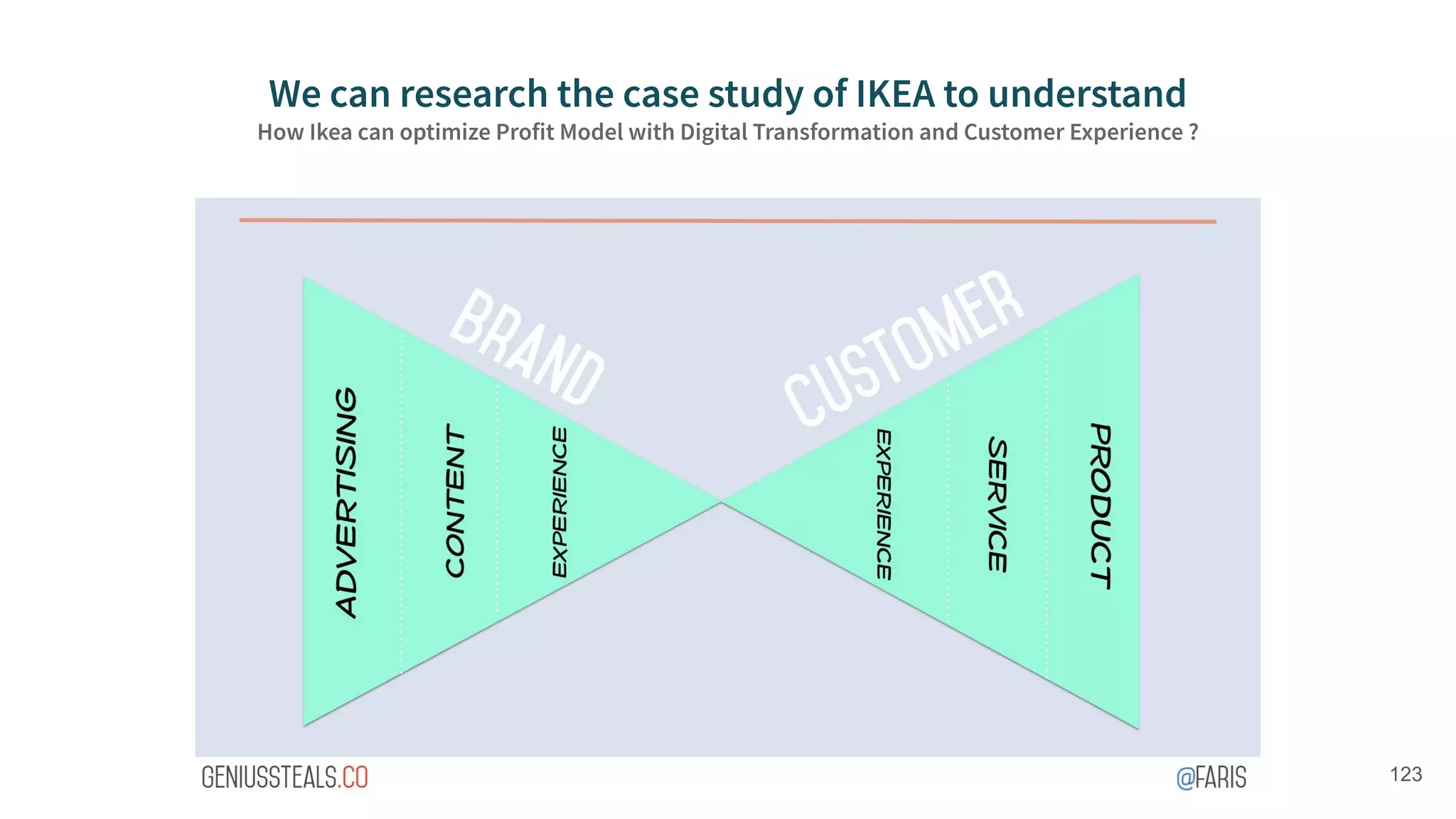 We can research the case study of IKEA to understand
How Ikea can optimize Profit Model with Digital Transformation and Customer Experience ?

BRAND

CUSTOMER

ADVERTISING

CONTENT

EXPERIENCE

EXPERIENCE

SERVICE

PRODUCT

GENIUSSTEALS.CO

@FARIS

123